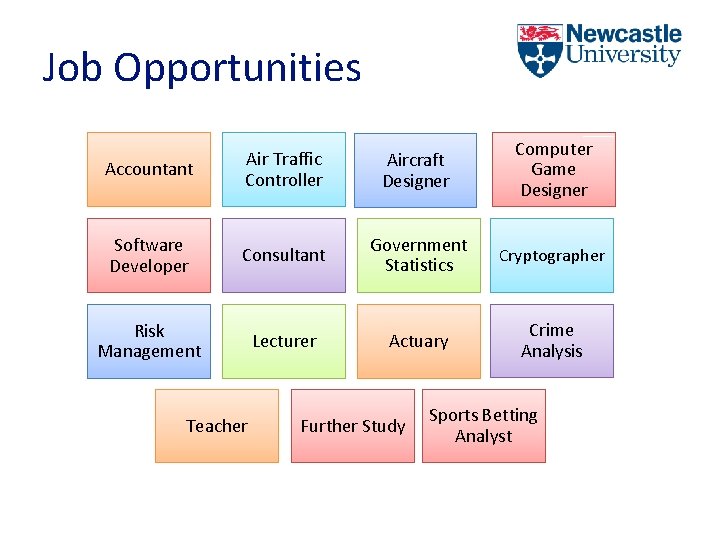 Job Opportunities

Newcastle University

Accountant

Air Traffic Controller

Aircraft Designer

Computer Game Designer

Software Developer

Consultant

Government Statistics

Cryptographer

Risk Management

Lecturer

Actuary

Crime Analysis

Teacher

Further Study

Sports Betting Analyst